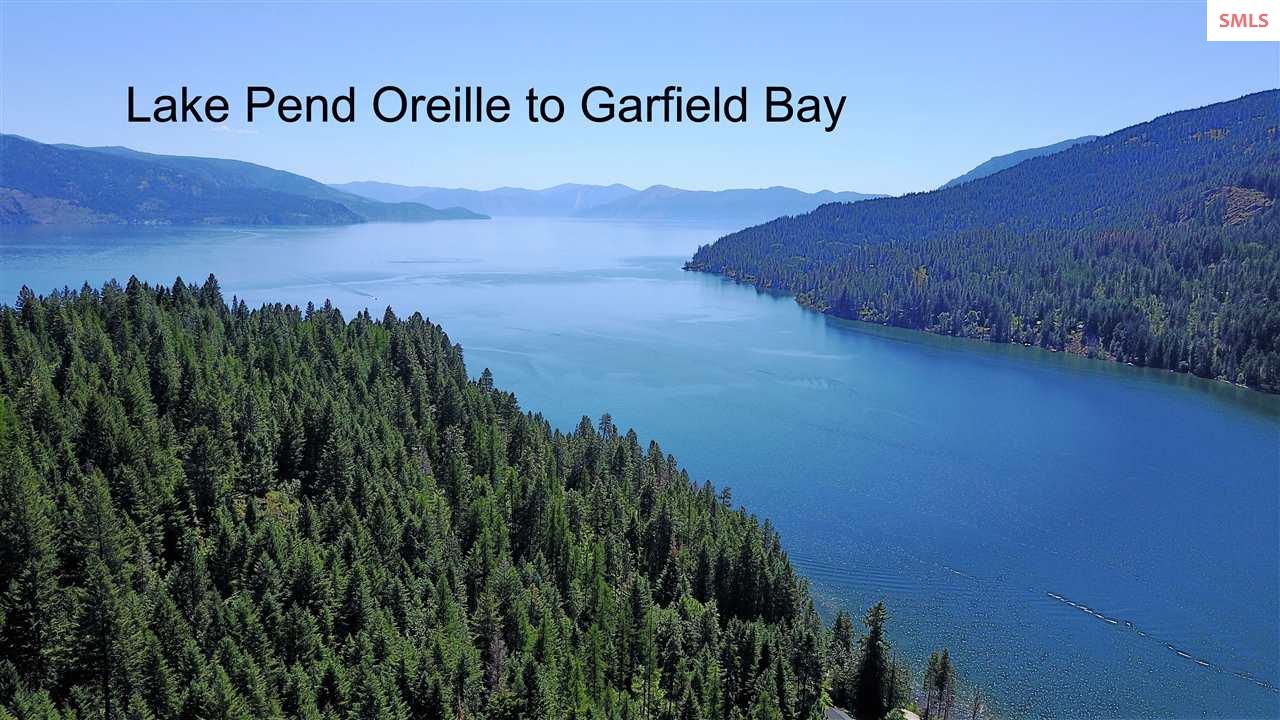 SMLS

Lake Pend Oreille to Garfield Bay